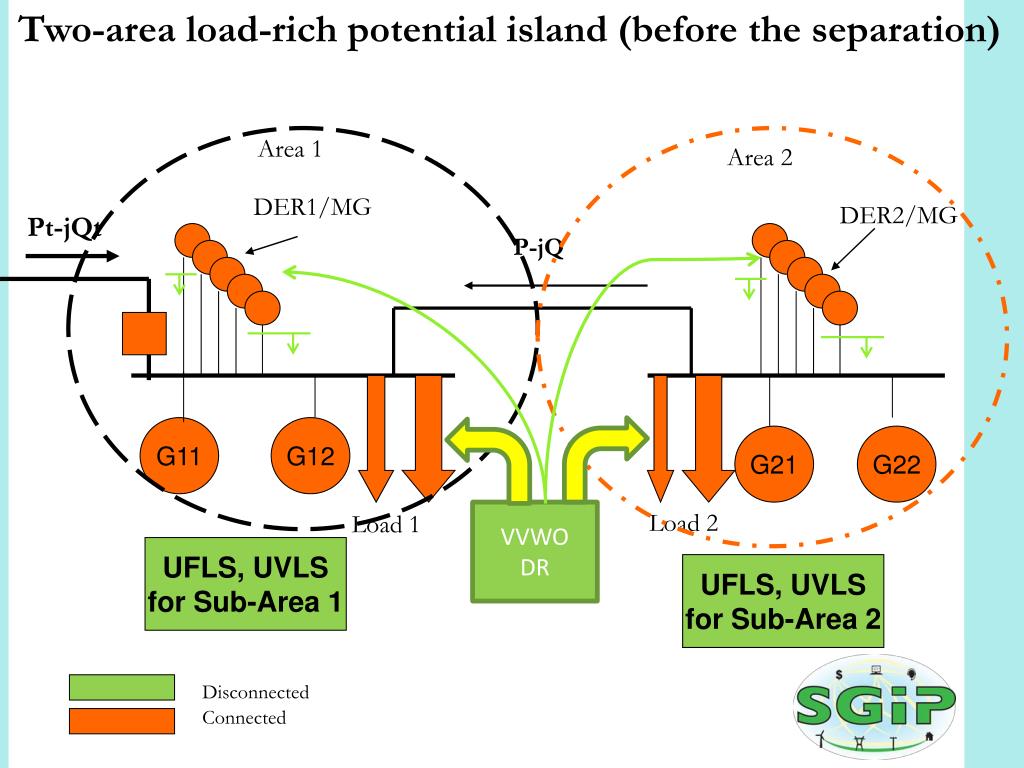 Two-area load-rich potential island (before the separation)

Area 1

Area 2

DER1/MG

DER2/MG

Pt-jQt

P-jQ

G11

G12

G21

G22

Load 1

Load 2

VVWO
DR

UFLS, UVLS for Sub-Area 1

UFLS, UVLS for Sub-Area 2

Disconnected
Connected

SGiP